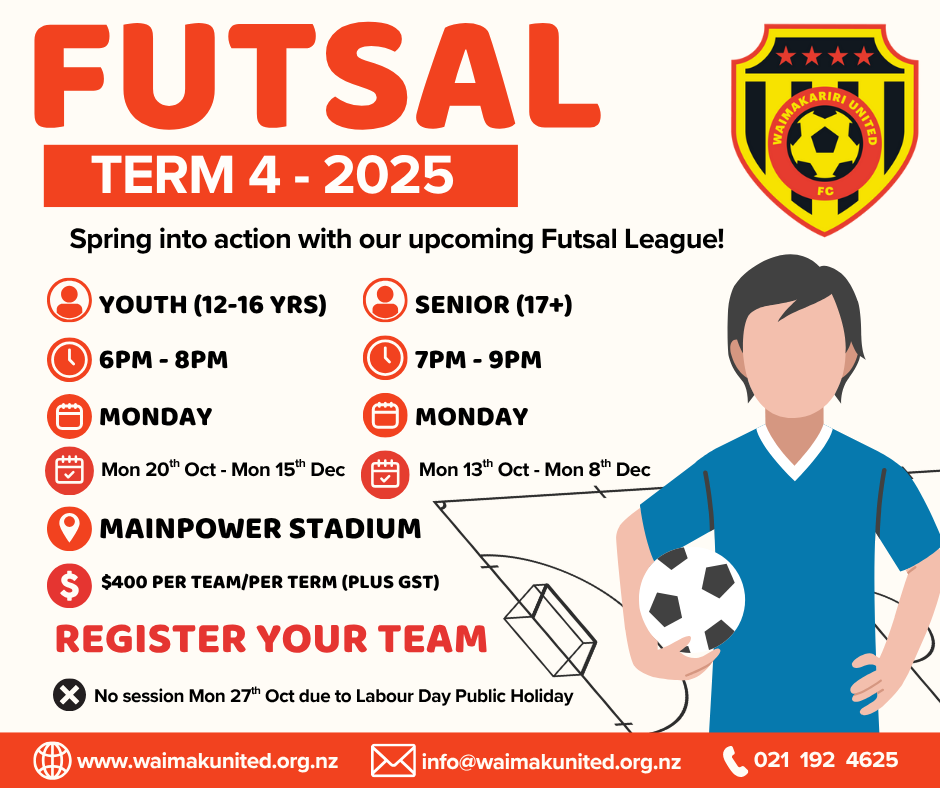 FUTSAL

TERM 4 - 2025

WAIMAKARIRI UNITED FC

Spring into action with our upcoming Futsal League!

YOUTH (12-16 YRS)

6PM - 8PM

MONDAY

Mon 20$^{th}$ Oct - Mon 15$^{th}$ Dec

SENIOR (17+)

7PM - 9PM

MONDAY

Mon 13$^{th}$ Oct - Mon 8$^{th}$ Dec

MAINPOWER STADIUM

$400 PER TEAM/PER TERM (PLUS GST)

REGISTER YOUR TEAM

No session Mon 27$^{th}$ Oct due to Labour Day Public Holiday

www.waimakunited.org.nz

info@waimakunited.org.nz

021 192 4625